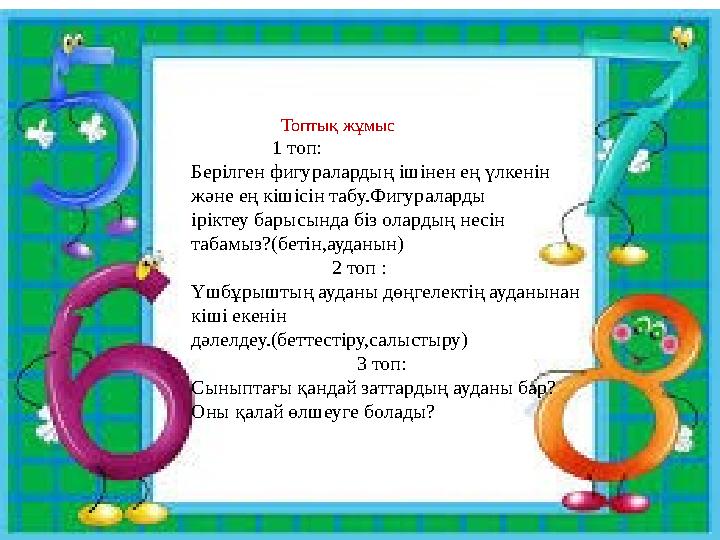 Топтық жұмыс

1 топ:

Берілген фигуралардың ішінен ең үлкенін және ең кішісін табу.Фигураларды іріктеу барысында біз олардың несін табамыз?(бетін,ауданын)

2 топ :

Үшбұрыштың ауданы дөңгелектің ауданынан кіші екенін дәлелдеу.(беттестіру,салыстыру)

3 топ:

Сыныптағы қандай заттардың ауданы бар? Оны қалай өлшеуге болады?